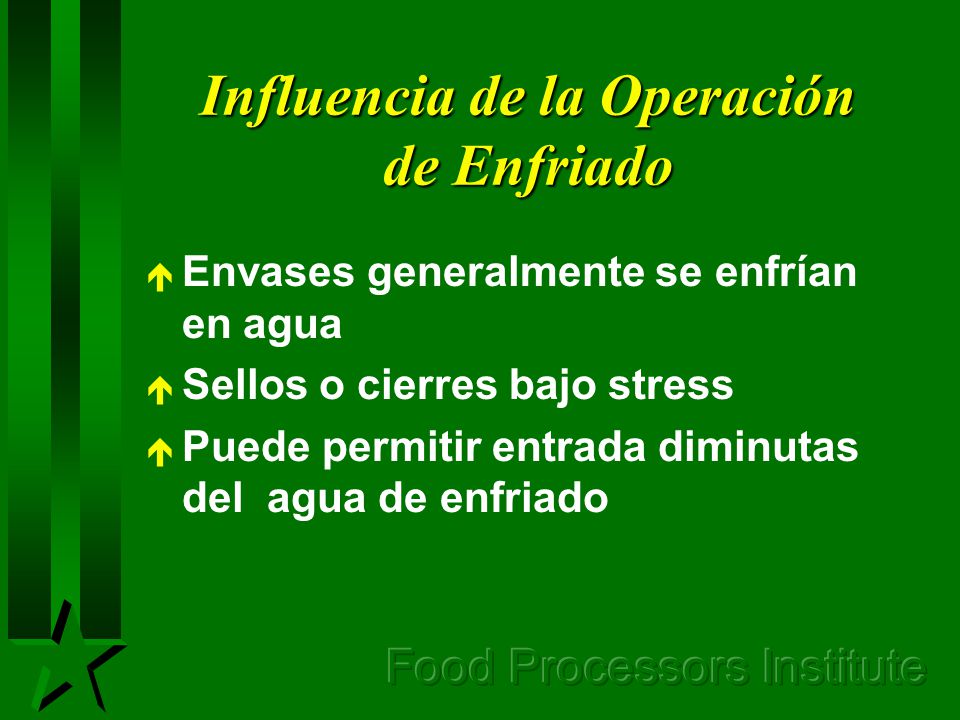 Influencia de la Operación de Enfriado

Envases generalmente se enfrían en agua

Sellos o cierres bajo stress

Puede permitir entrada diminutas del agua de enfriado

Food Processors Institute